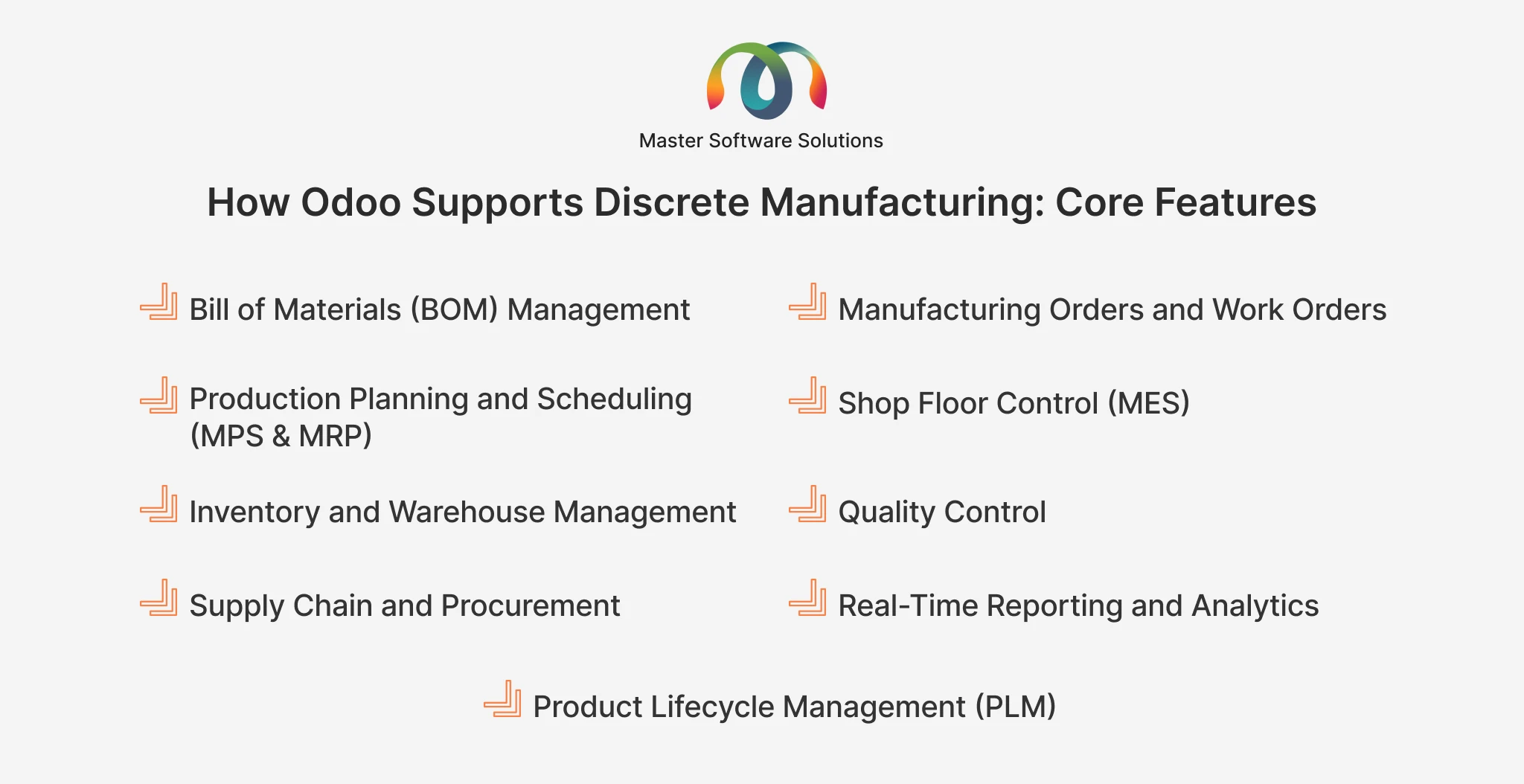 Master Software Solutions

How Odoo Supports Discrete Manufacturing: Core Features

Bill of Materials (BOM) Management

Production Planning and Scheduling (MPS & MRP)

Inventory and Warehouse Management

Supply Chain and Procurement

Manufacturing Orders and Work Orders

Shop Floor Control (MES)

Quality Control

Real-Time Reporting and Analytics

Product Lifecycle Management (PLM)